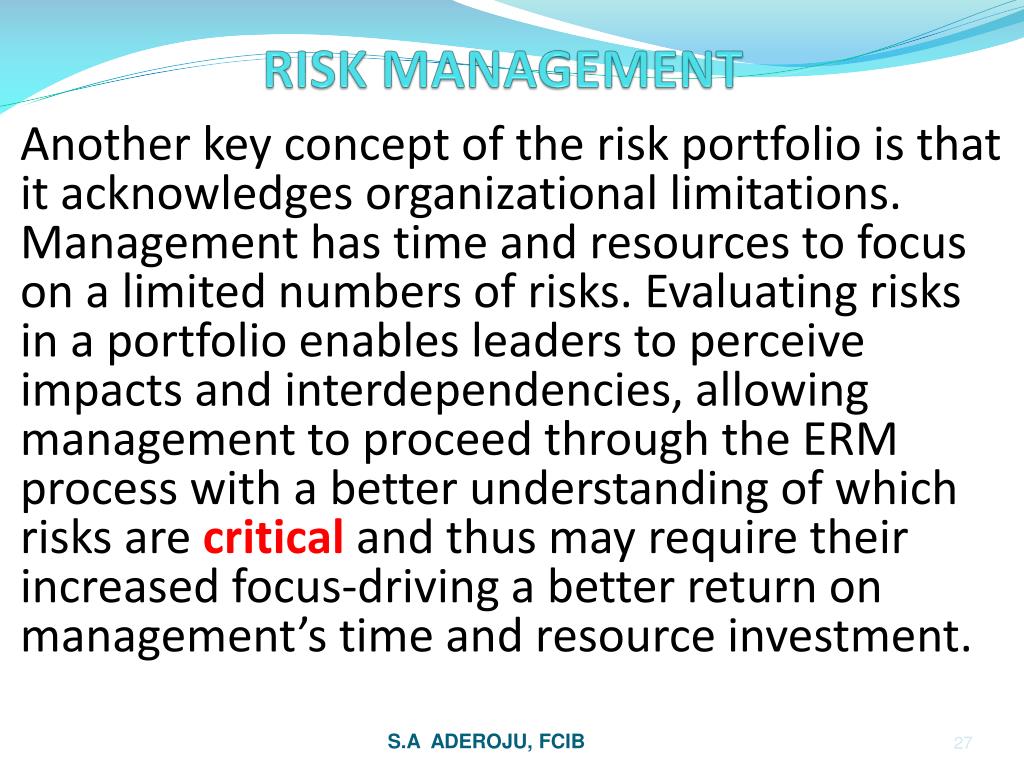 RISK MANAGEMENT

Another key concept of the risk portfolio is that it acknowledges organizational limitations. Management has time and resources to focus on a limited numbers of risks. Evaluating risks in a portfolio enables leaders to perceive impacts and interdependencies, allowing management to proceed through the ERM process with a better understanding of which risks are critical and thus may require their increased focus-driving a better return on management's time and resource investment.

S.A ADEROJU, FCIB

27